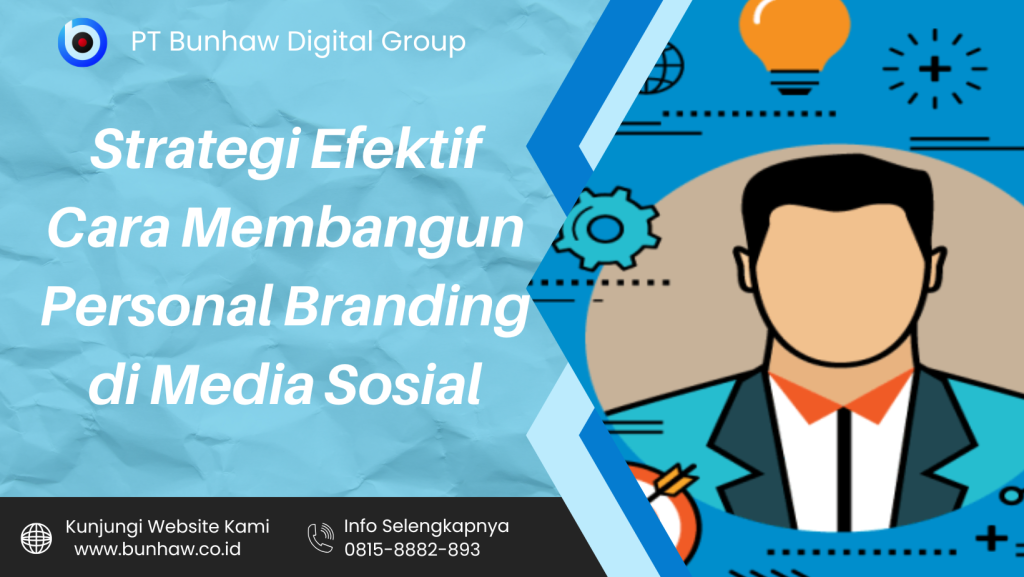 PT Bunhaw Digital Group

Strategi Efektif Cara Membangun Personal Branding di Media Sosial

Kunjungi Website Kami
www.bunhaw.co.id

Info Selengkapnya
0815-8882-893